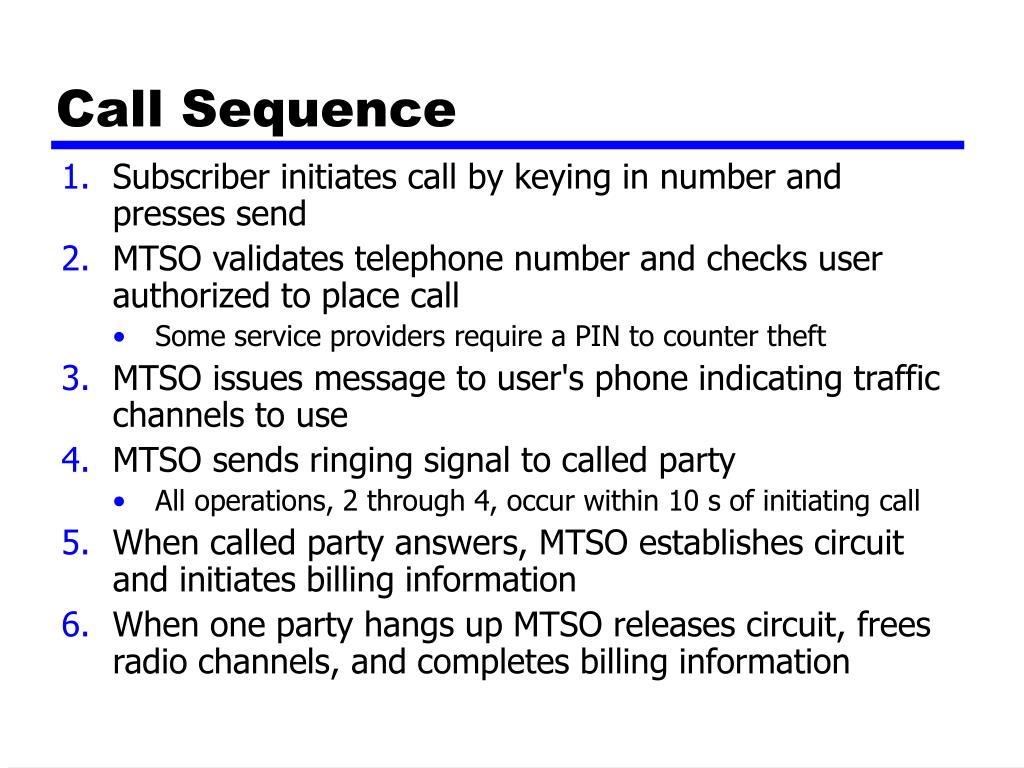 Call Sequence

1. Subscriber initiates call by keying in number and presses send
2. MTSO validates telephone number and checks user authorized to place call
 • Some service providers require a PIN to counter theft
3. MTSO issues message to user's phone indicating traffic channels to use
4. MTSO sends ringing signal to called party
 • All operations, 2 through 4, occur within 10 s of initiating call
5. When called party answers, MTSO establishes circuit and initiates billing information
6. When one party hangs up MTSO releases circuit, frees radio channels, and completes billing information